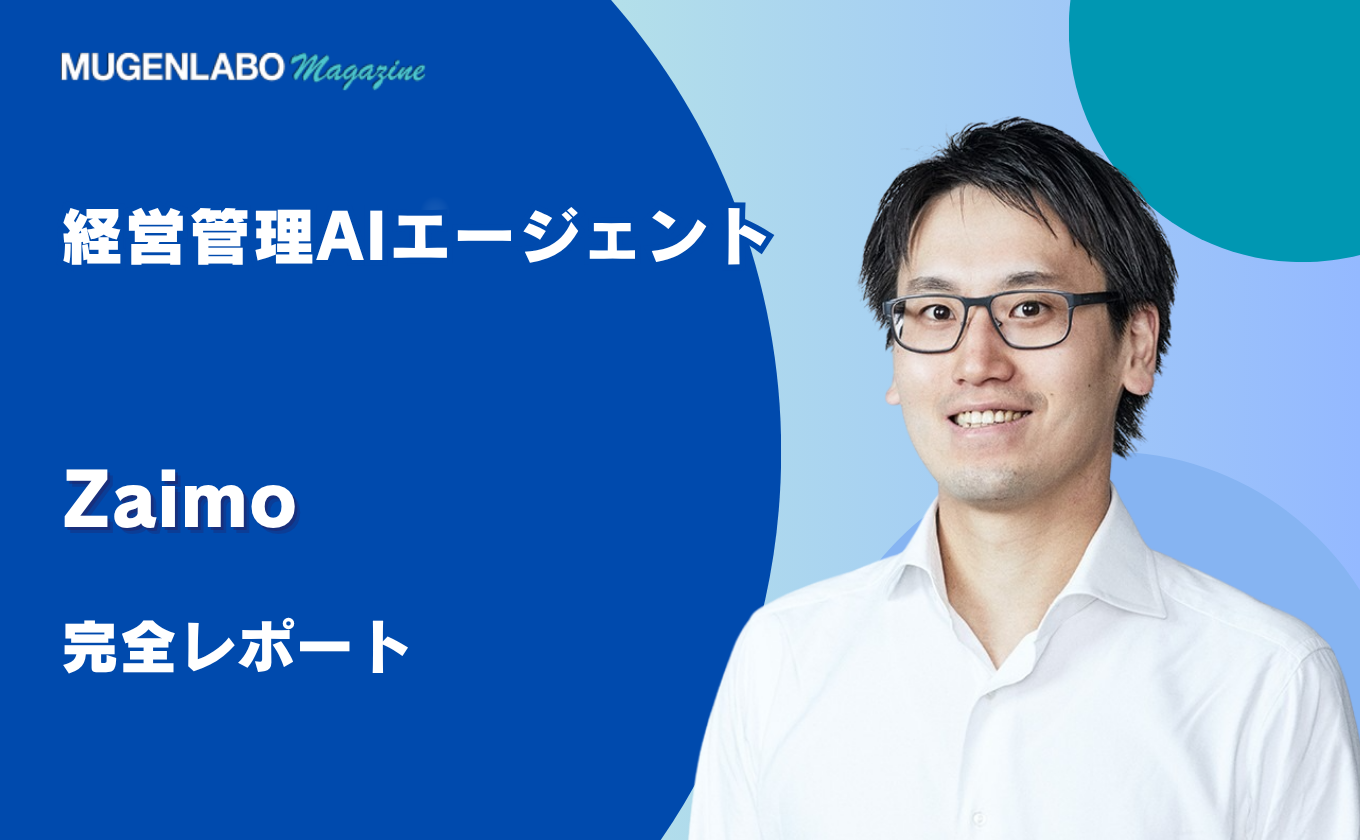 MUGENLABO Magazine

経営管理AIエージェント

Zaimo

完全レポート